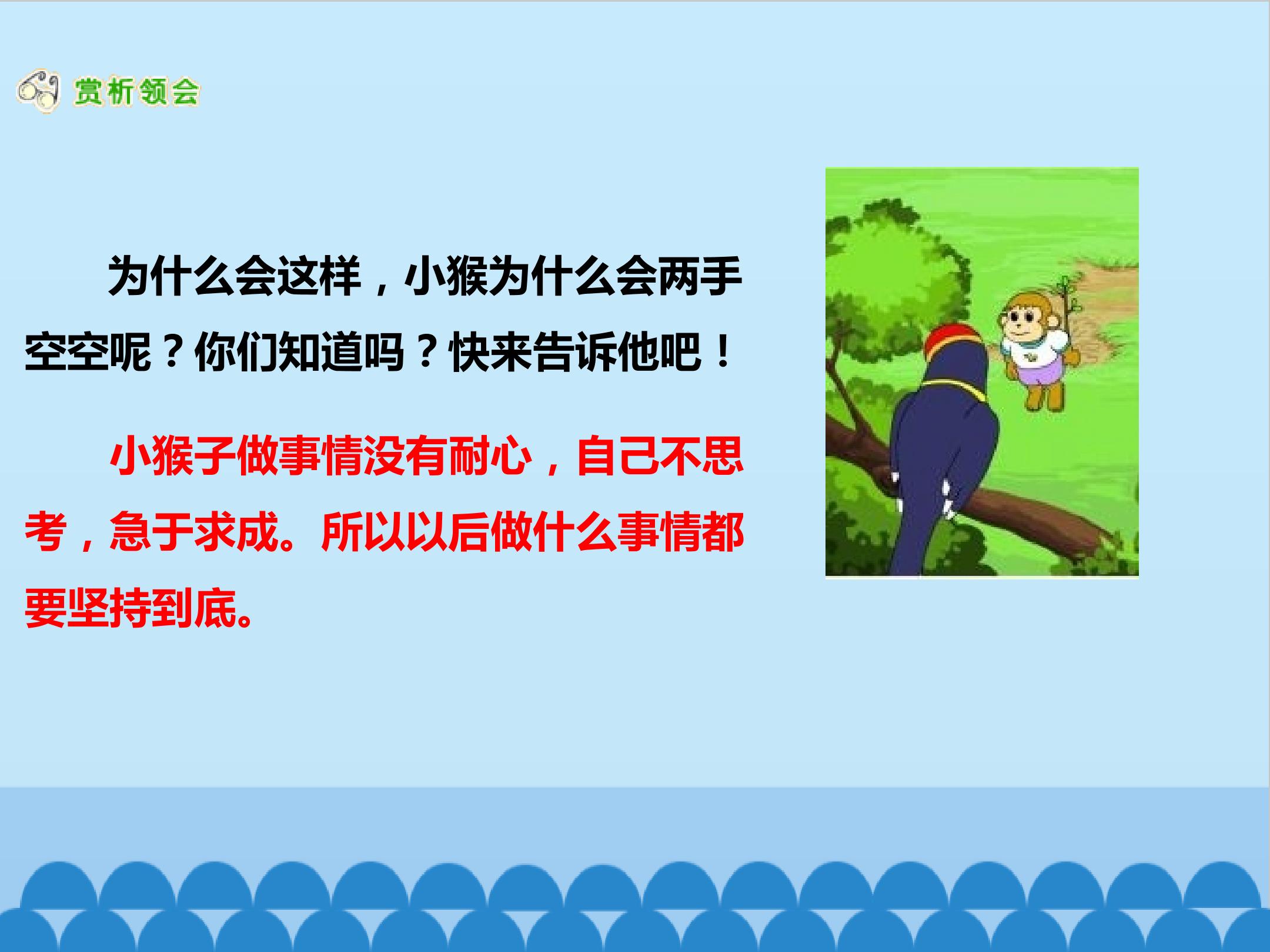 赏析领会

为什么会这样，小猴为什么会两手空空呢？你们知道吗？快来告诉他吧！

小猴子做事情没有耐心，自己不思考，急于求成。所以以后做什么事情都要坚持到底。